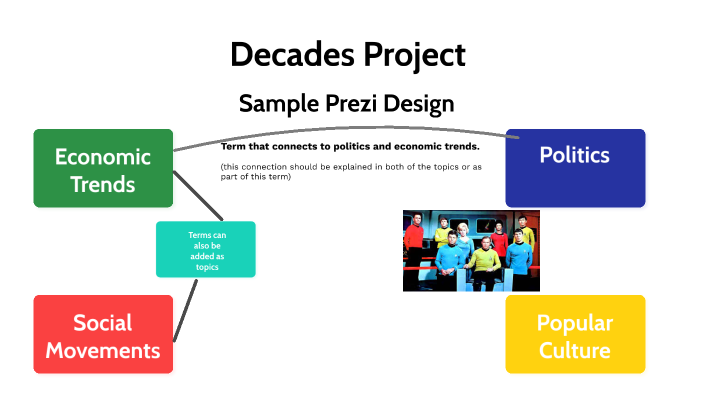 Decades Project

Sample Prezi Design

Economic Trends

Term that connects to politics and economic trends.

(this connection should be explained in both of the topics or as part of this term)

Politics

Terms can also be added as topics

Social Movements

Popular Culture